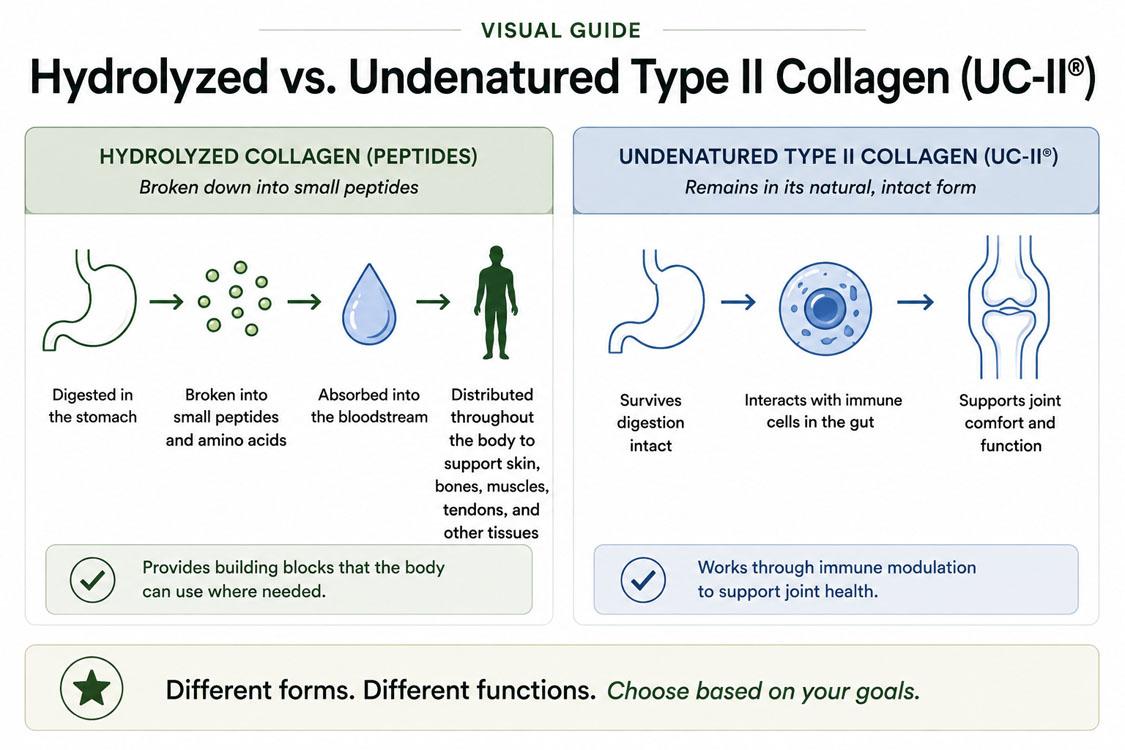 VISUAL GUIDE

Hydrolyzed vs. Undenatured Type II Collagen (UC-II®)

HYDROLYZED COLLAGEN (PEPTIDES)
Broken down into small peptides

Digested in the stomach

Broken into small peptides and amino acids

Absorbed into the bloodstream

Distributed throughout the body to support skin, bones, muscles, tendons, and other tissues

Provides building blocks that the body can use where needed.

UNDENATURED TYPE II COLLAGEN (UC-II®)
Remains in its natural, intact form

Survives digestion intact

Interacts with immune cells in the gut

Supports joint comfort and function

Works through immune modulation to support joint health.

Different forms. Different functions. Choose based on your goals.